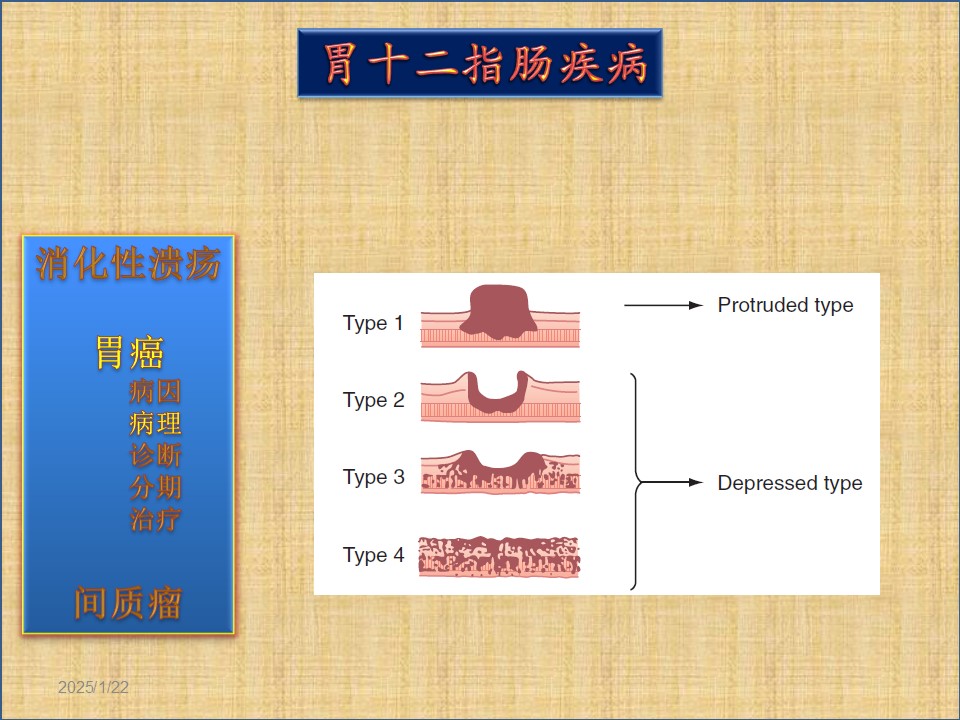 胃十二指肠疾病

消化性溃疡

胃癌

病因

病理

诊断

分期

治疗

间质瘤

Type 1

Type 2

Type 3

Type 4

Protruded type

Depressed type

2025/1/22